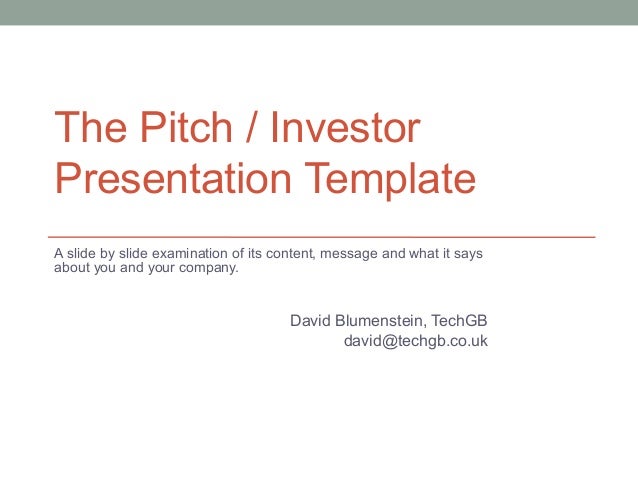 The Pitch / Investor Presentation Template

A slide by slide examination of its content, message and what it says about you and your company.

David Blumenstein, TechGB
david@techgb.co.uk